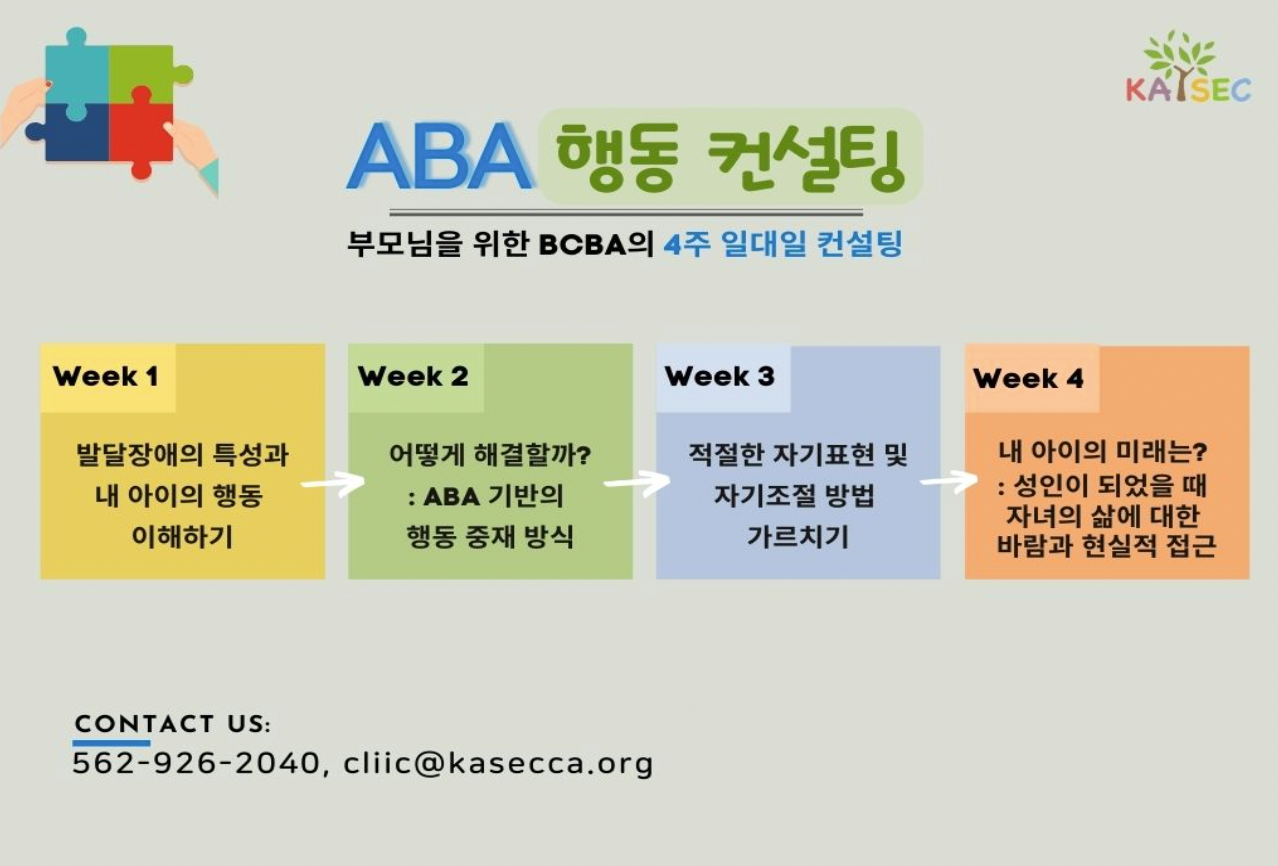 KASEC

ABA 행동 컨설팅

부모님을 위한 BCBA의 4주 일대일 컨설팅

Week 1

발달장애의 특성과 내 아이의 행동 이해하기

Week 2

어떻게 해결할까? : ABA 기반의 행동 중재 방식

Week 3

적절한 자기표현 및 자기조절 방법 가르치기

Week 4

내 아이의 미래는? : 성인이 되었을 때 자녀의 삶에 대한 바람과 현실적 접근

CONTACT US:
562-926-2040, cliic@kasecca.org